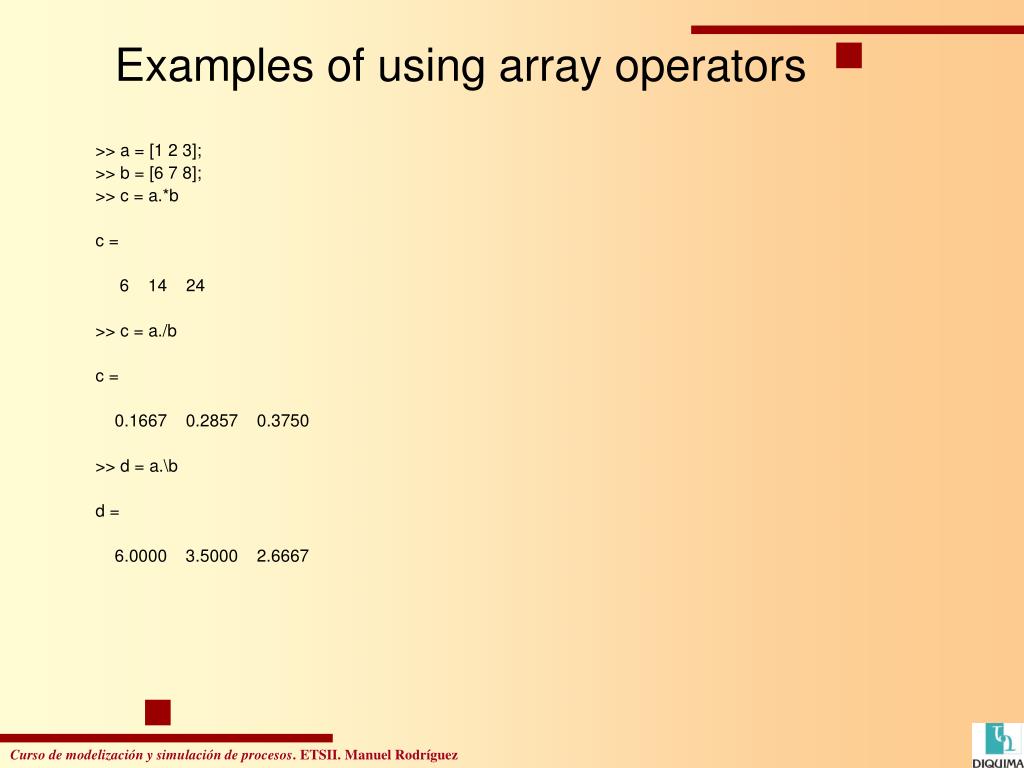 Examples of using array operators

>> a = [1 2 3];
>> b = [6 7 8];
>> c = a.*b

c =

6 14 24

>> c = a./b

c =

0.1667 0.2857 0.3750

>> d = a.\b

d =

6.0000 3.5000 2.6667

Curso de modelización y simulación de procesos. ETSII. Manuel Rodríguez

DIQUIMA